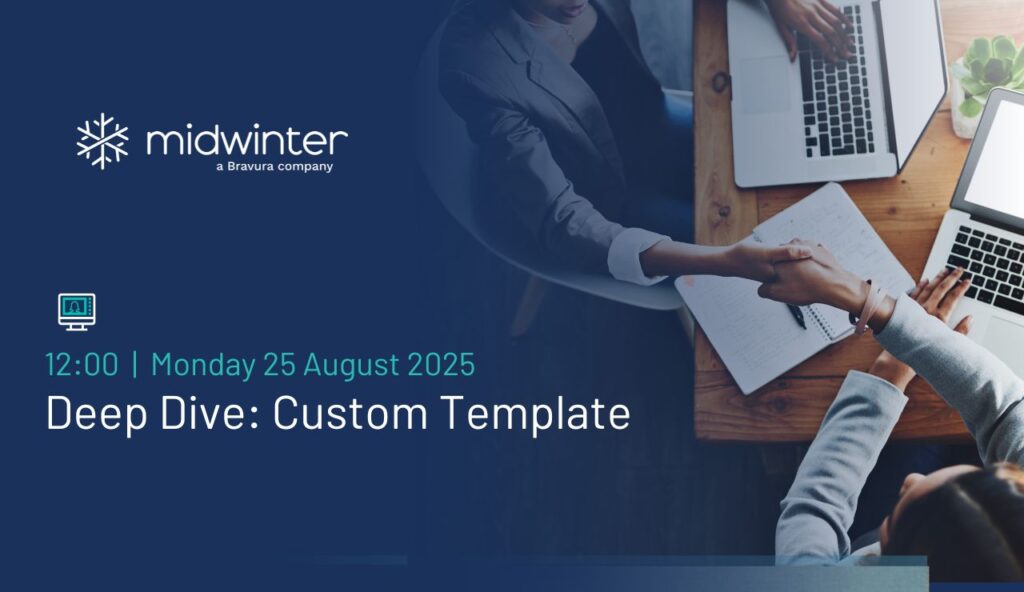 midwinter
a Bravura company

12:00 | Monday 25 August 2025
Deep Dive: Custom Template